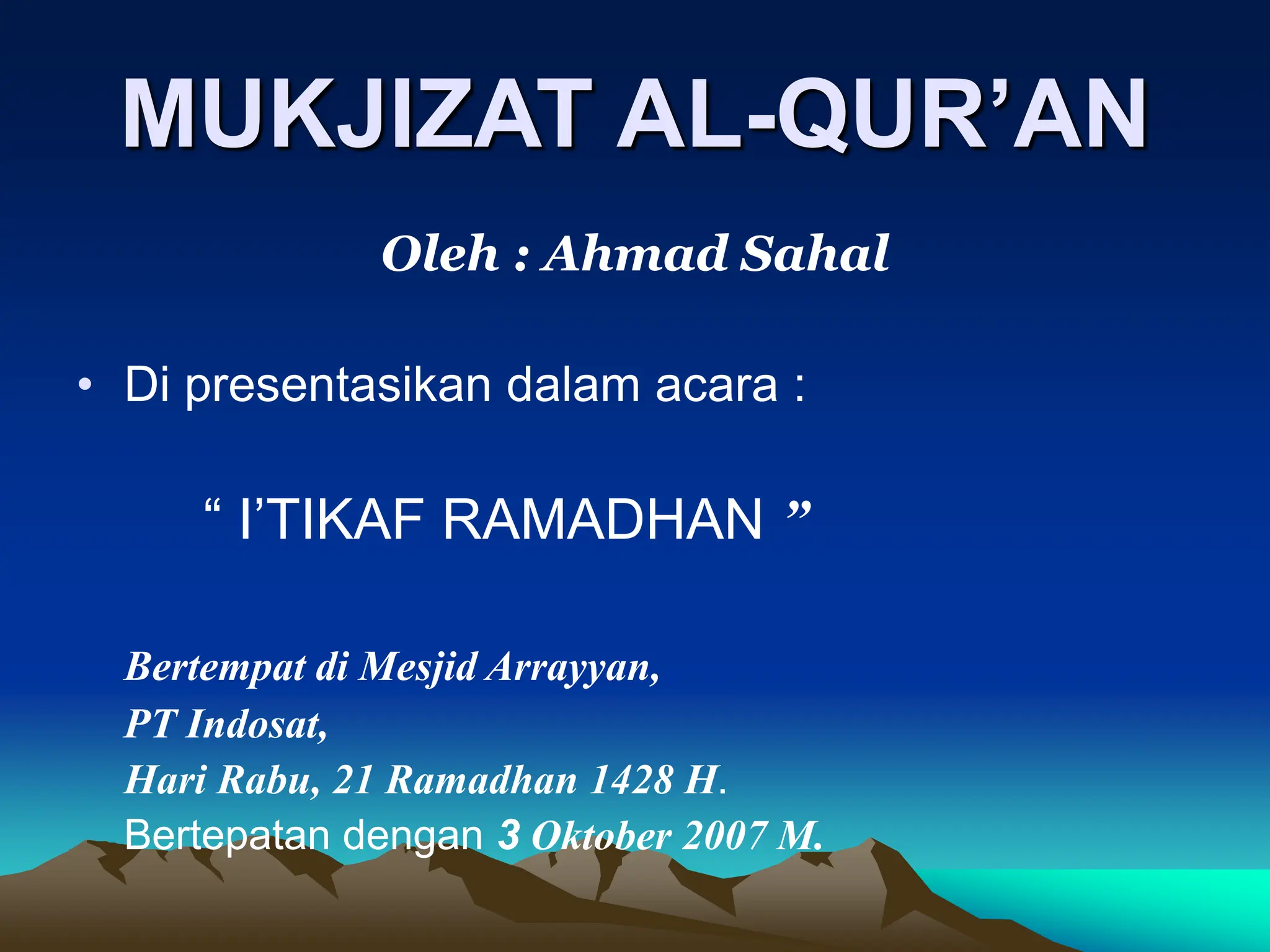 MUKJIZAT AL-QUR’AN

Oleh : Ahmad Sahal

• Di presentasikan dalam acara :

“ I’TIKAF RAMADHAN ”

Bertempat di Mesjid Arrayyan,
PT Indosat,
Hari Rabu, 21 Ramadhan 1428 H.
Bertepatan dengan 3 Oktober 2007 M.